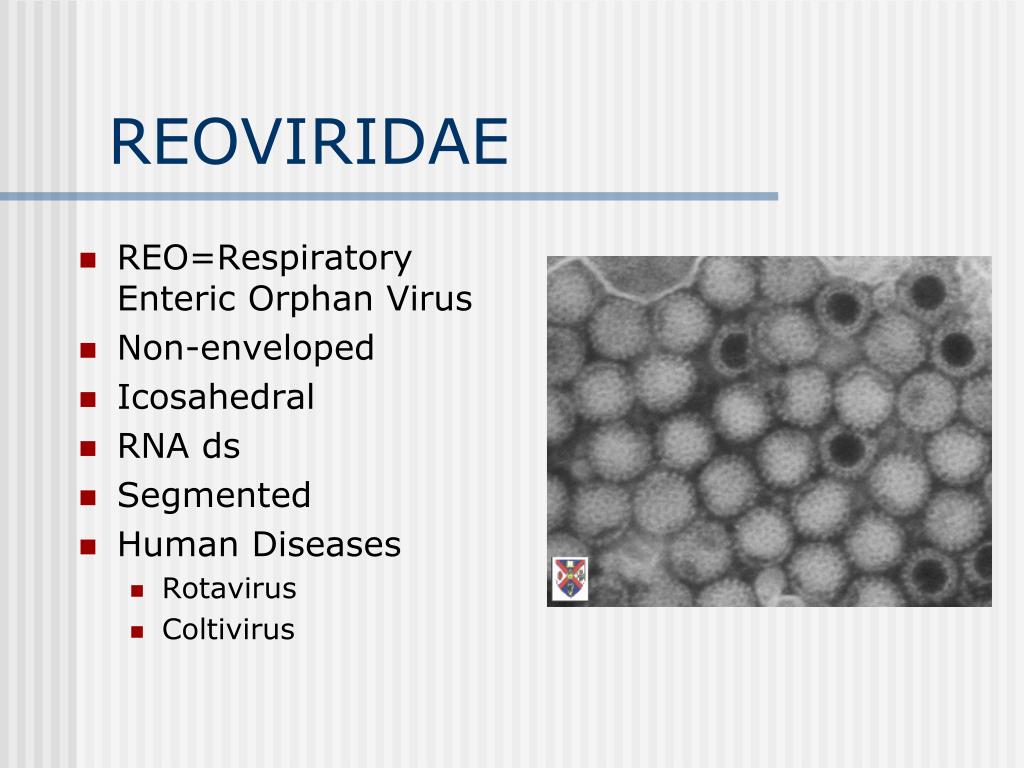 REOVIRIDAE

- REO=Respiratory Enteric Orphan Virus
- Non-enveloped
- Icosahedral
- RNA ds
- Segmented
- Human Diseases
  - Rotavirus
  - Coltivirus